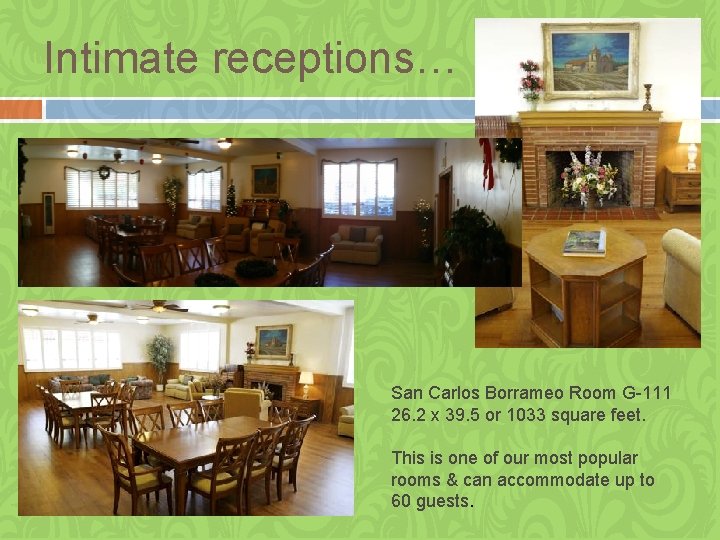 Intimate receptions…

San Carlos Borrameo Room G-111
26.2 x 39.5 or 1033 square feet.

This is one of our most popular rooms & can accommodate up to 60 guests.